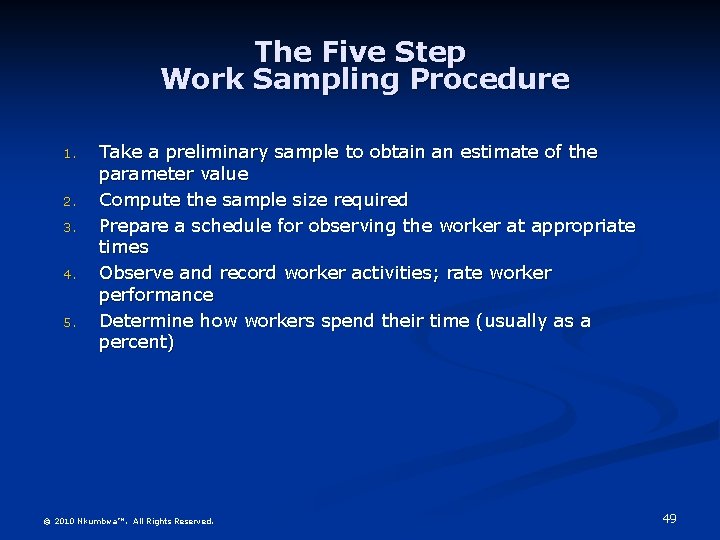 The Five Step
Work Sampling Procedure

1. Take a preliminary sample to obtain an estimate of the parameter value
2. Compute the sample size required
3. Prepare a schedule for observing the worker at appropriate times
4. Observe and record worker activities; rate worker performance
5. Determine how workers spend their time (usually as a percent)

© 2010 Nkumbwa™. All Rights Reserved.

49